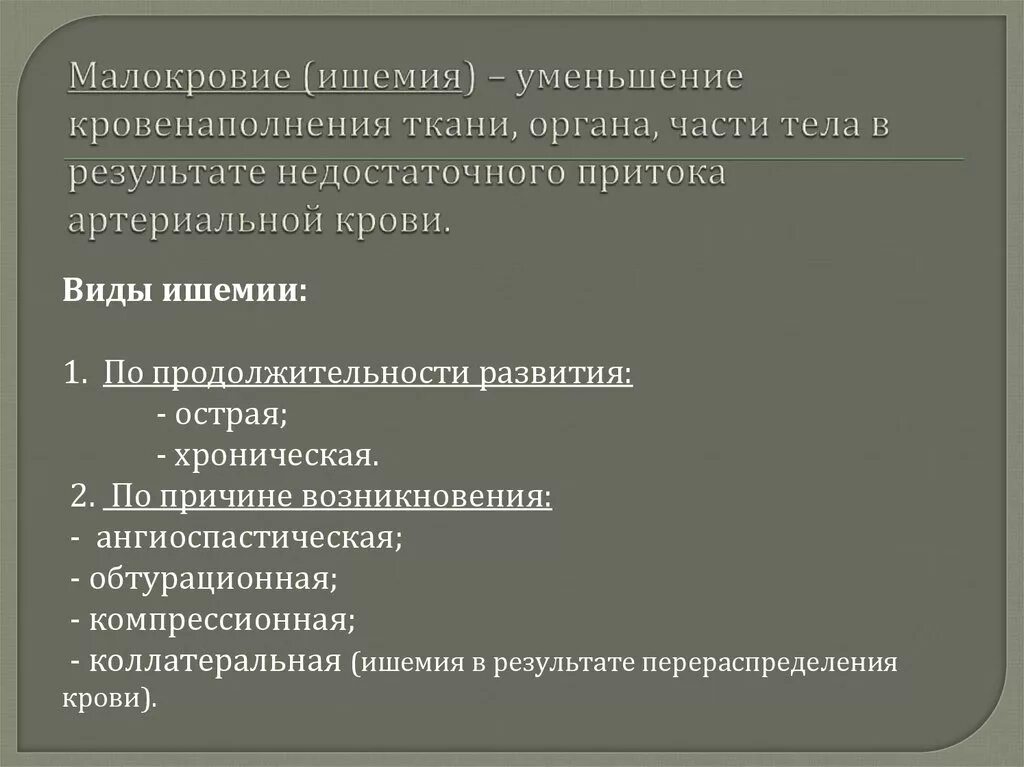 Малокровие (ишемия) – уменьшение кровенаполнения ткани, органа, части тела в результате недостаточного притока артериальной крови.

Виды ишемии:

1. По продолжительности развития:
- острая;
- хроническая.
2. По причине возникновения:
- ангиоспастическая;
- обтурационная;
- компрессионная;
- коллатеральная (ишемия в результате перераспределения крови).